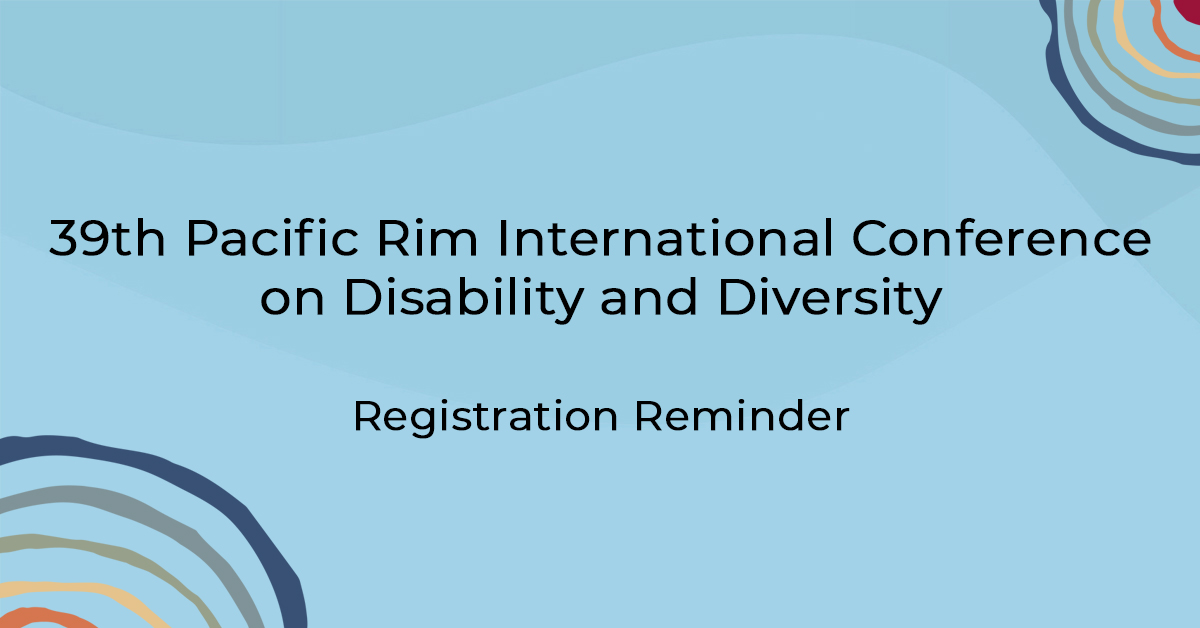 39th Pacific Rim International Conference on Disability and Diversity

Registration Reminder